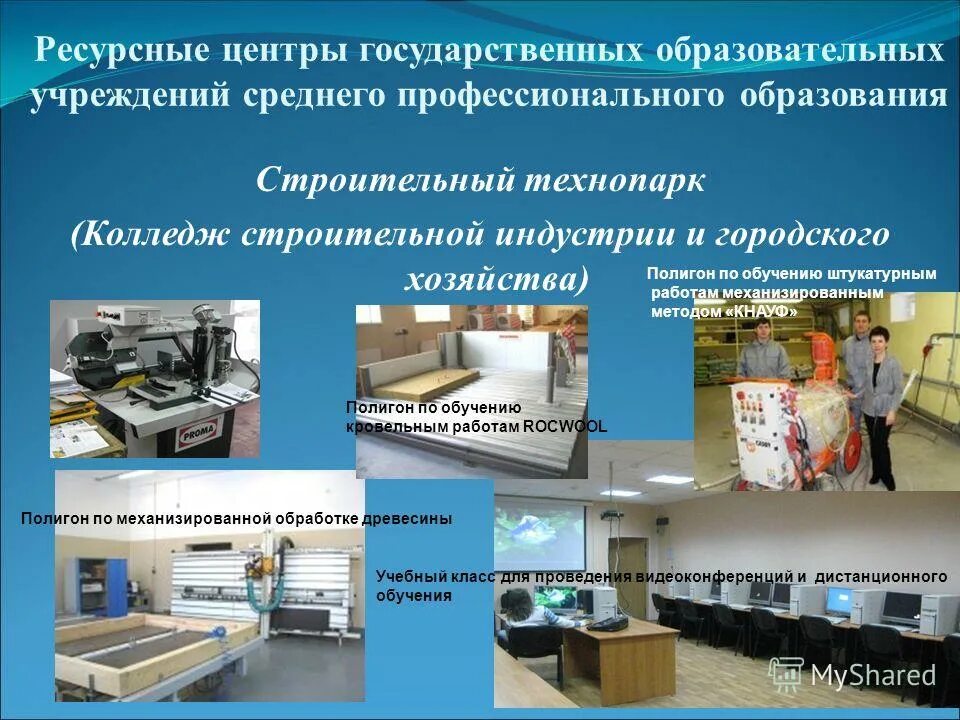 Ресурсные центры государственных образовательных учреждений среднего профессионального образования

Строительный технопарк

(Колледж строительной индустрии и городского хозяйства)

Полигон по обучению штукатурным работам механизированным методом «КНАУФ»

PROMA

Полигон по обучению кровельным работам ROCWOOL

Полигон по механизированной обработке древесины

Учебный класс для проведения видеоконференций и дистанционного обучения

MyShared